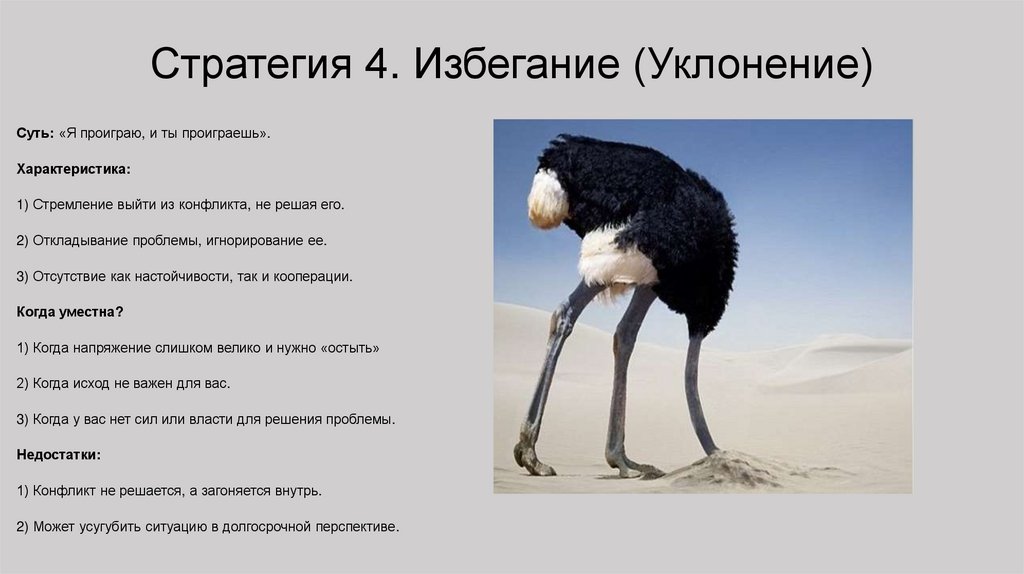 Стратегия 4. Избегание (Уклонение)

Суть: «Я проиграю, и ты проиграешь».

Характеристика:

1) Стремление выйти из конфликта, не решая его.

2) Откладывание проблемы, игнорирование ее.

3) Отсутствие как настойчивости, так и кооперации.

Когда уместна?

1) Когда напряжение слишком велико и нужно «остыть»

2) Когда исход не важен для вас.

3) Когда у вас нет сил или власти для решения проблемы.

Недостатки:

1) Конфликт не решается, а загоняется внутрь.

2) Может усугубить ситуацию в долгосрочной перспективе.